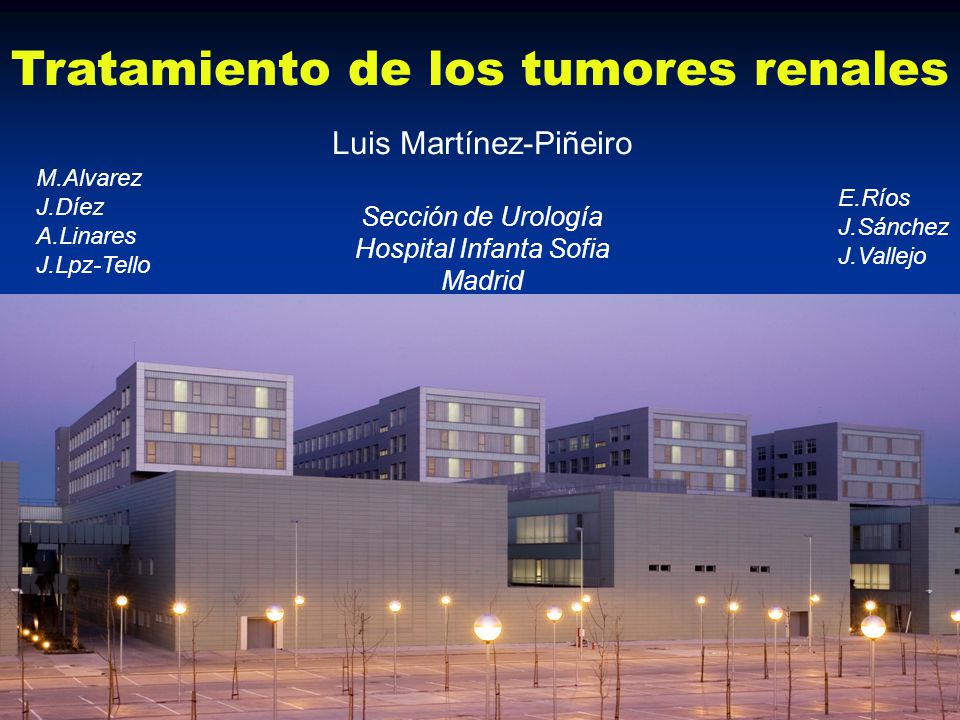 Tratamiento de los tumores renales

Luis Martínez-Piñeiro

M.Alvarez
J.Díez
A.Linares
J.Lpz-Tello

Sección de Urología
Hospital Infanta Sofia
Madrid

E.Ríos
J.Sánchez
J.Vallejo